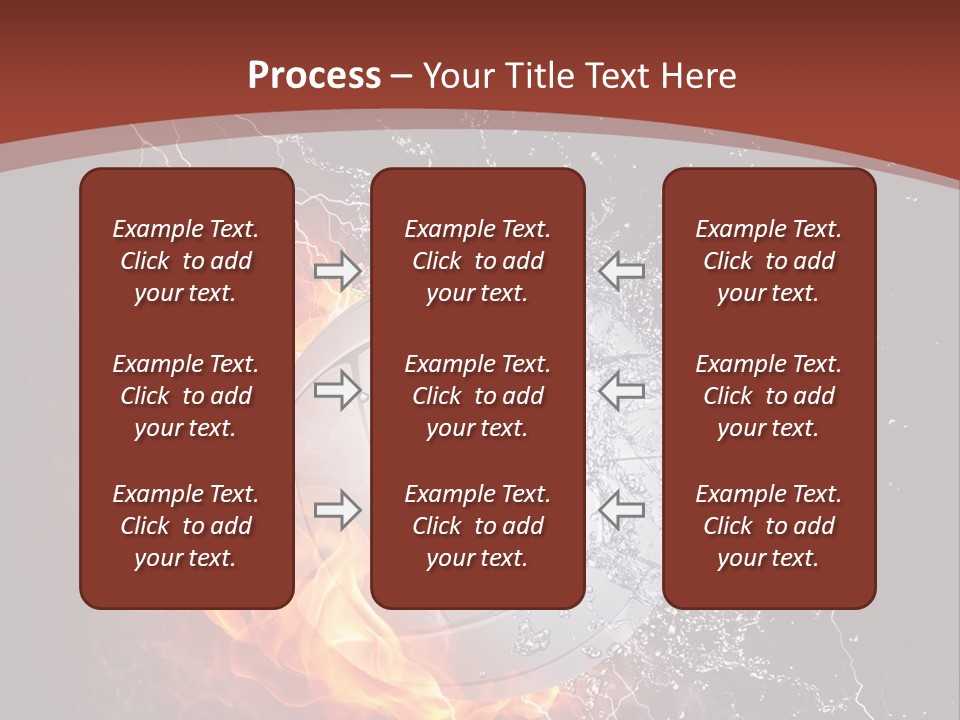 Process – Your Title Text Here

Example Text. Click to add your text.

Example Text. Click to add your text.

Example Text. Click to add your text.

Example Text. Click to add your text.

Example Text. Click to add your text.

Example Text. Click to add your text.

Example Text. Click to add your text.

Example Text. Click to add your text.

Example Text. Click to add your text.